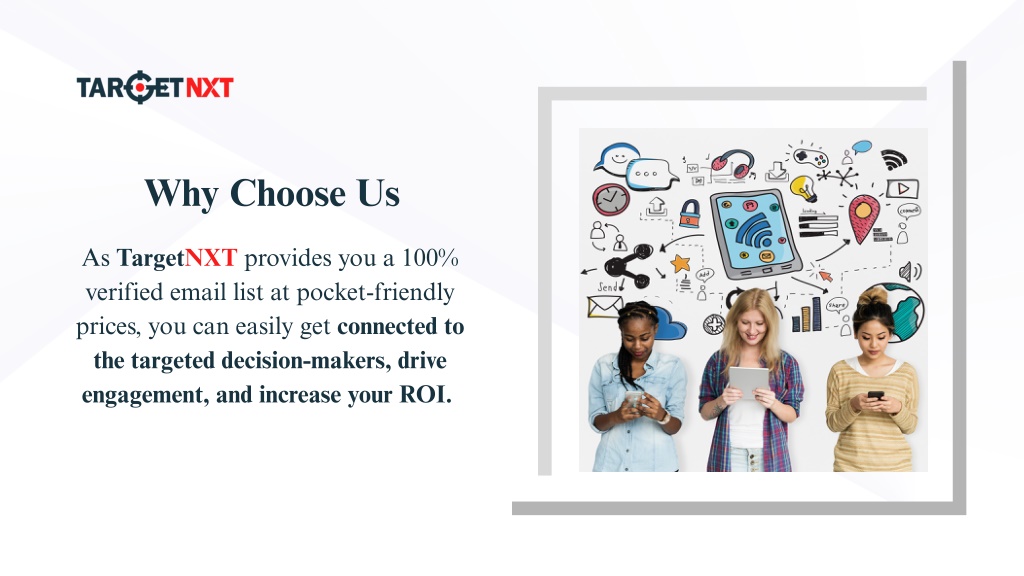 TARGETNXT

Why Choose Us

As TargetNXT provides you a 100% verified email list at pocket-friendly prices, you can easily get connected to the targeted decision-makers, drive engagement, and increase your ROI.

Send

Add

Share